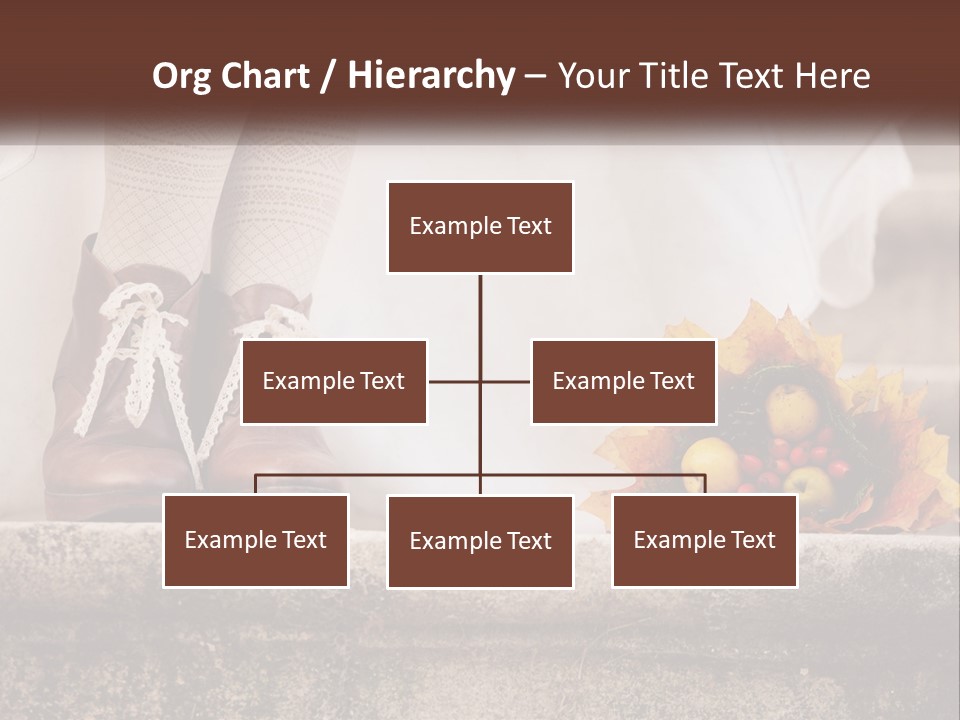 Org Chart / Hierarchy – Your Title Text Here

Example Text

Example Text

Example Text

Example Text

Example Text

Example Text